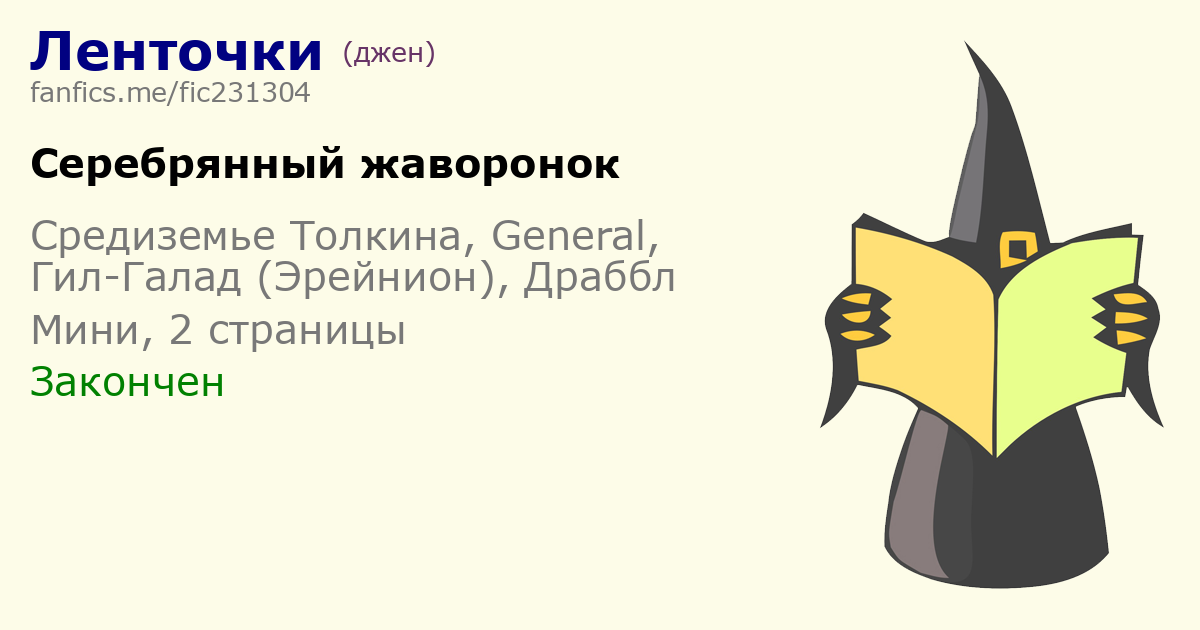 Ленточки (джен)
fanfics.me/fic231304

Серебрянный жаворонок

Средиземье Толкина, General, Гил-Галад (Эрейнион), Драббл

Мини, 2 страницы

Закончен